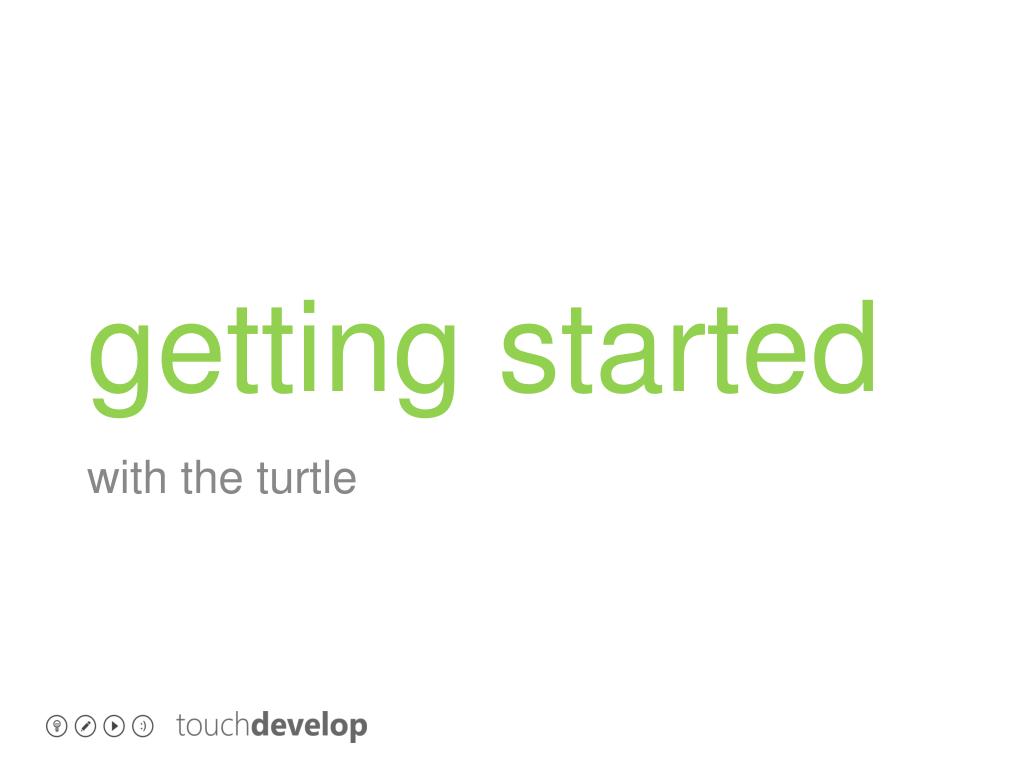 getting started

with the turtle

touchdevelop